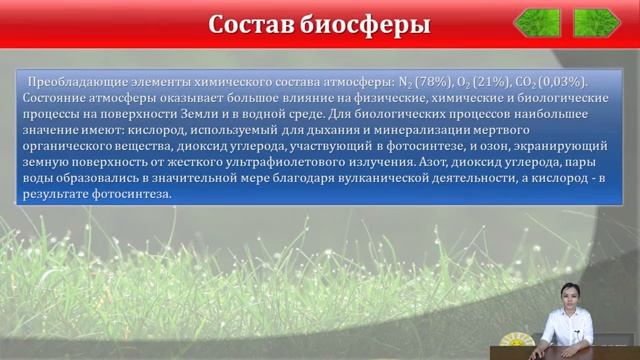 Состав биосферы

Преобладающие элементы химического состава атмосферы: $N_2$ (78%), $O_2$ (21%), $CO_2$ (0,03%). Состояние атмосферы оказывает большое влияние на физические, химические и биологические процессы на поверхности Земли и в водной среде. Для биологических процессов наибольшее значение имеют: кислород, используемый для дыхания и минерализации мертвого органического вещества, диоксид углерода, участвующий в фотосинтезе, и озон, экранирующий земную поверхность от жесткого ультрафиолетового излучения. Азот, диоксид углерода, пары воды образовались в значительной мере благодаря вулканической деятельности, а кислород - в результате фотосинтеза.